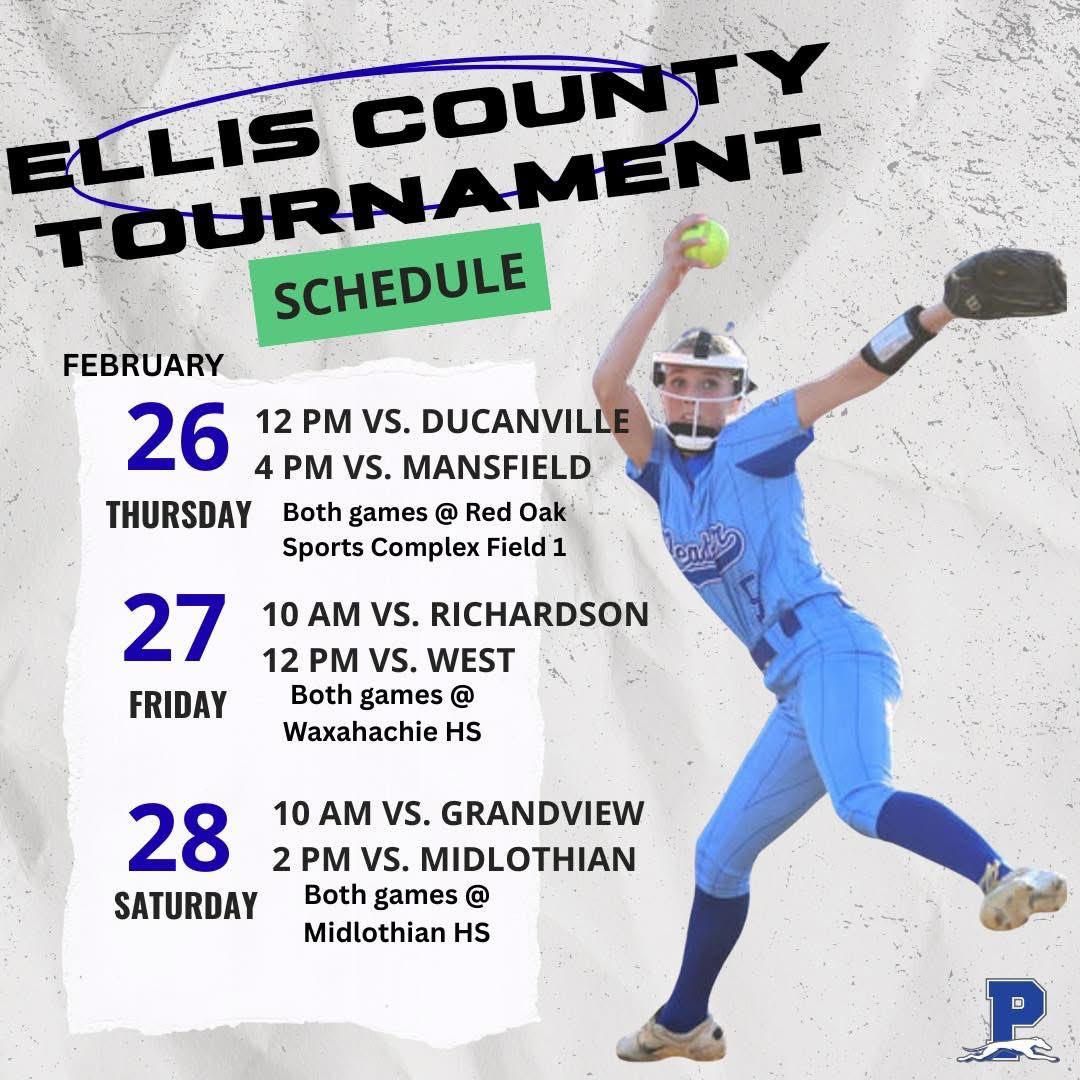 ELLIS COUNTY TOURNAMENT

SCHEDULE

FEBRUARY

26
THURSDAY
12 PM VS. DUCANVILLE
4 PM VS. MANSFIELD
Both games @ Red Oak Sports Complex Field 1

27
FRIDAY
10 AM VS. RICHARDSON
12 PM VS. WEST
Both games @ Waxahachie HS

28
SATURDAY
10 AM VS. GRANDVIEW
2 PM VS. MIDLOTHIAN
Both games @ Midlothian HS

P